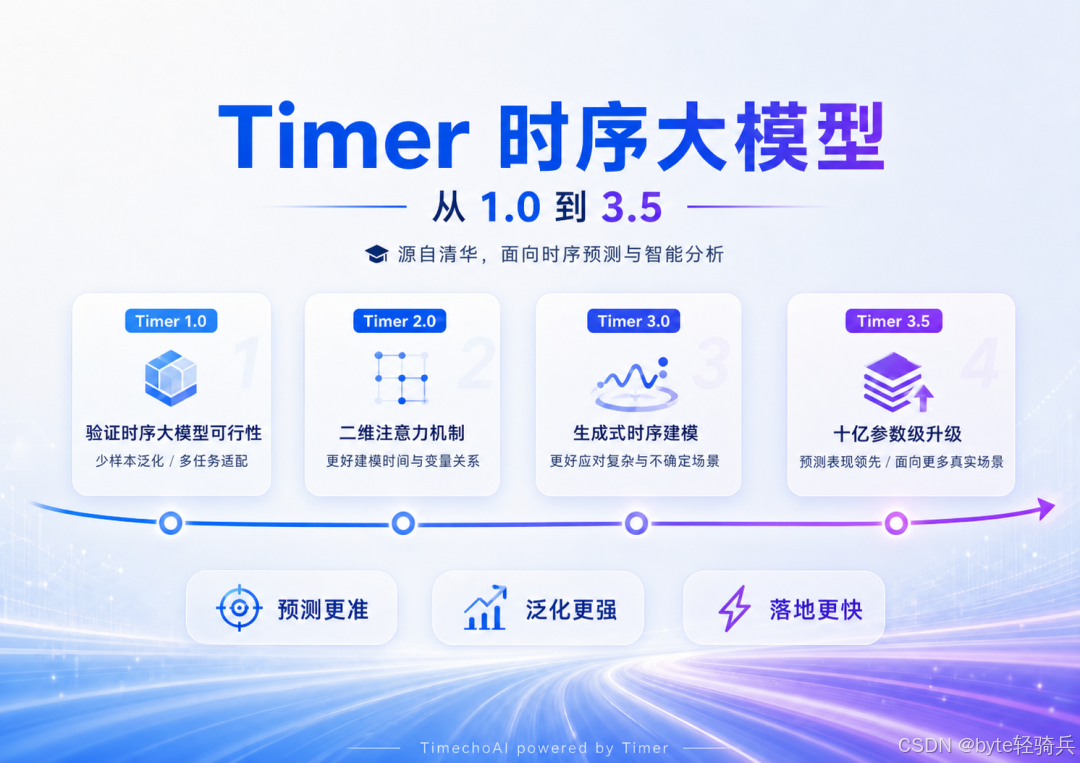 Timer 时序大模型

从 1.0 到 3.5

源自清华，面向时序预测与智能分析

Timer 1.0
1
验证时序大模型可行性
少样本泛化 / 多任务适配

Timer 2.0
2
二维注意力机制
更好建模时间与变量关系

Timer 3.0
3
生成式时序建模
更好应对复杂与不确定场景

Timer 3.5
4
十亿参数级升级
预测表现领先 / 面向更多真实场景

预测更准

泛化更强

落地更快

TimechoAI powered by Timer

CSDN @byte轻骑兵